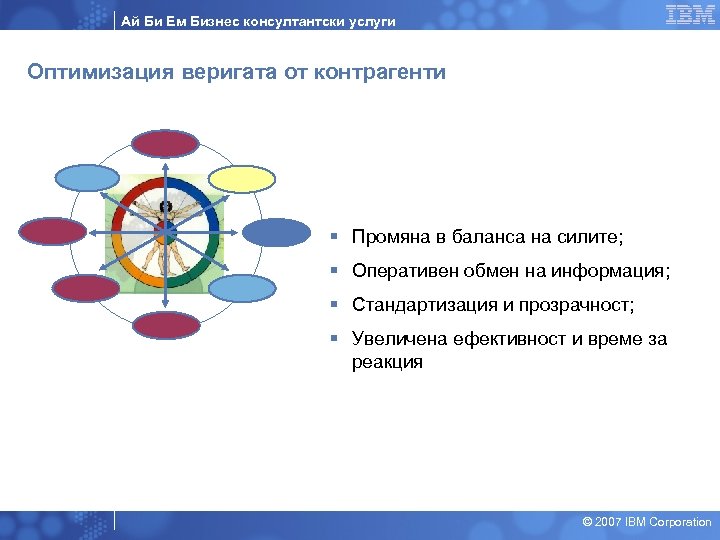 Ай Би Ем Бизнес консултантски услуги

IBM

Оптимизация веригата от контрагенти

▪ Промяна в баланса на силите;

▪ Оперативен обмен на информация;

▪ Стандартизация и прозрачност;

▪ Увеличена ефективност и време за реакция

© 2007 IBM Corporation